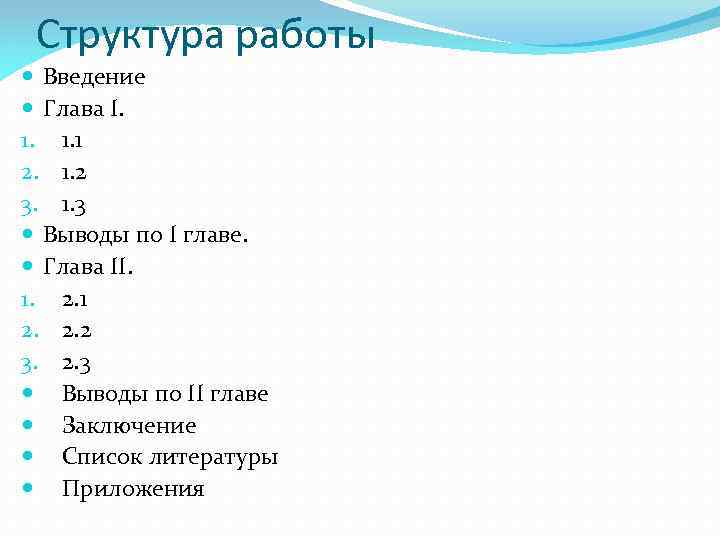 Структура работы

Введение

Глава I.

1. 1.1
2. 1.2
3. 1.3

Выводы по I главе.

Глава II.

1. 2.1
2. 2.2
3. 2.3

Выводы по II главе

Заключение

Список литературы

Приложения